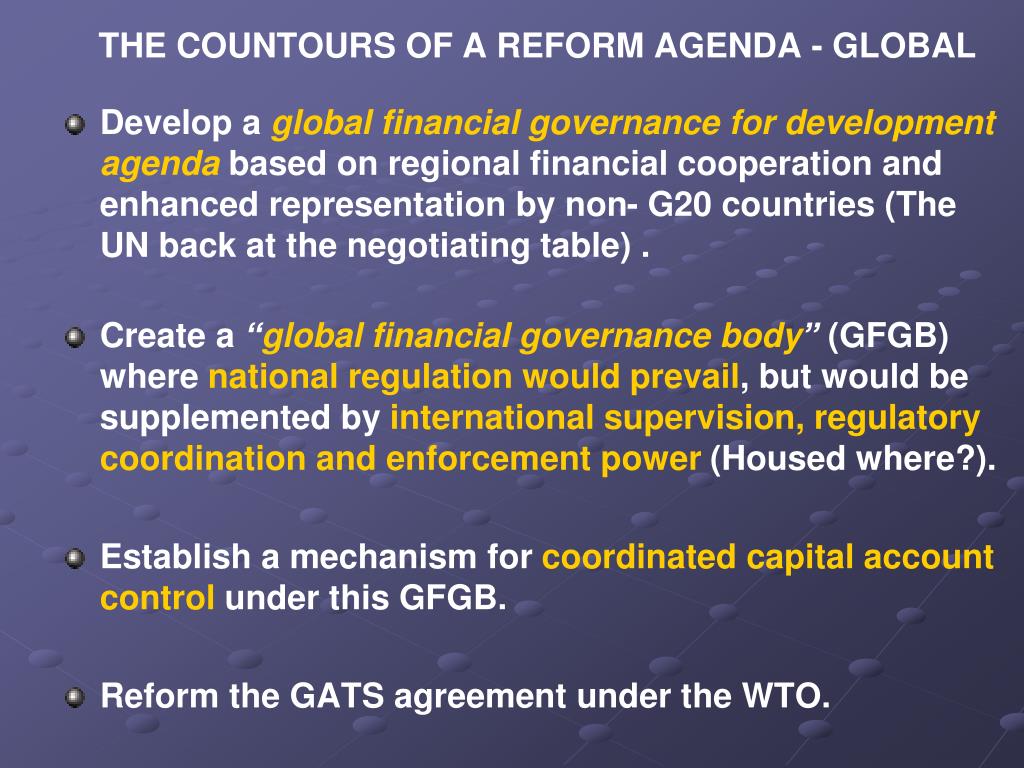 THE COUNTOURS OF A REFORM AGENDA - GLOBAL

Develop a global financial governance for development agenda based on regional financial cooperation and enhanced representation by non- G20 countries (The UN back at the negotiating table) .

Create a “global financial governance body” (GFGB) where national regulation would prevail, but would be supplemented by international supervision, regulatory coordination and enforcement power (Housed where?).

Establish a mechanism for coordinated capital account control under this GFGB.

Reform the GATS agreement under the WTO.